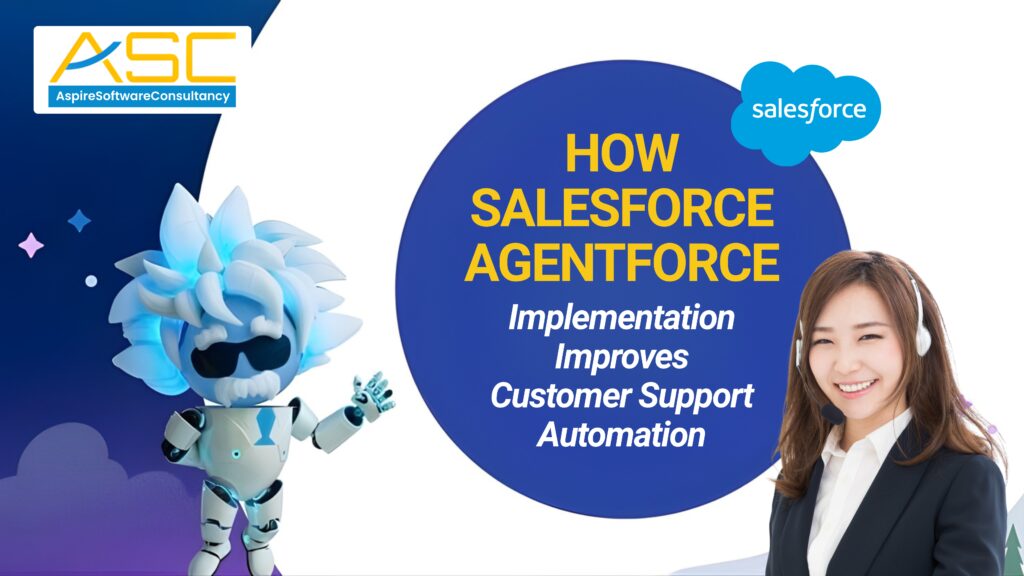 ASC
AspireSoftwareConsultancy

salesforce

HOW SALESFORCE AGENTFORCE

Implementation Improves Customer Support Automation